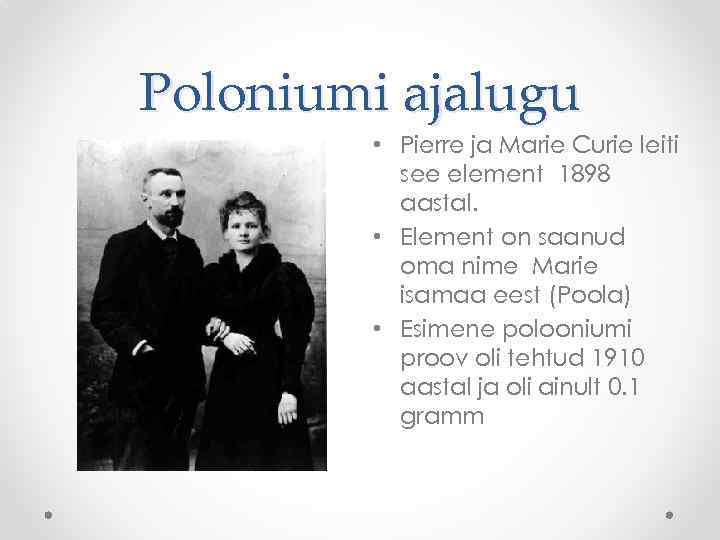 Poloniumi ajalugu

• Pierre ja Marie Curie leiti see element 1898 aastal.
• Element on saanud oma nime Marie isamaa eest (Poola)
• Esimene polooniumi proov oli tehtud 1910 aastal ja oli ainult 0.1 gramm